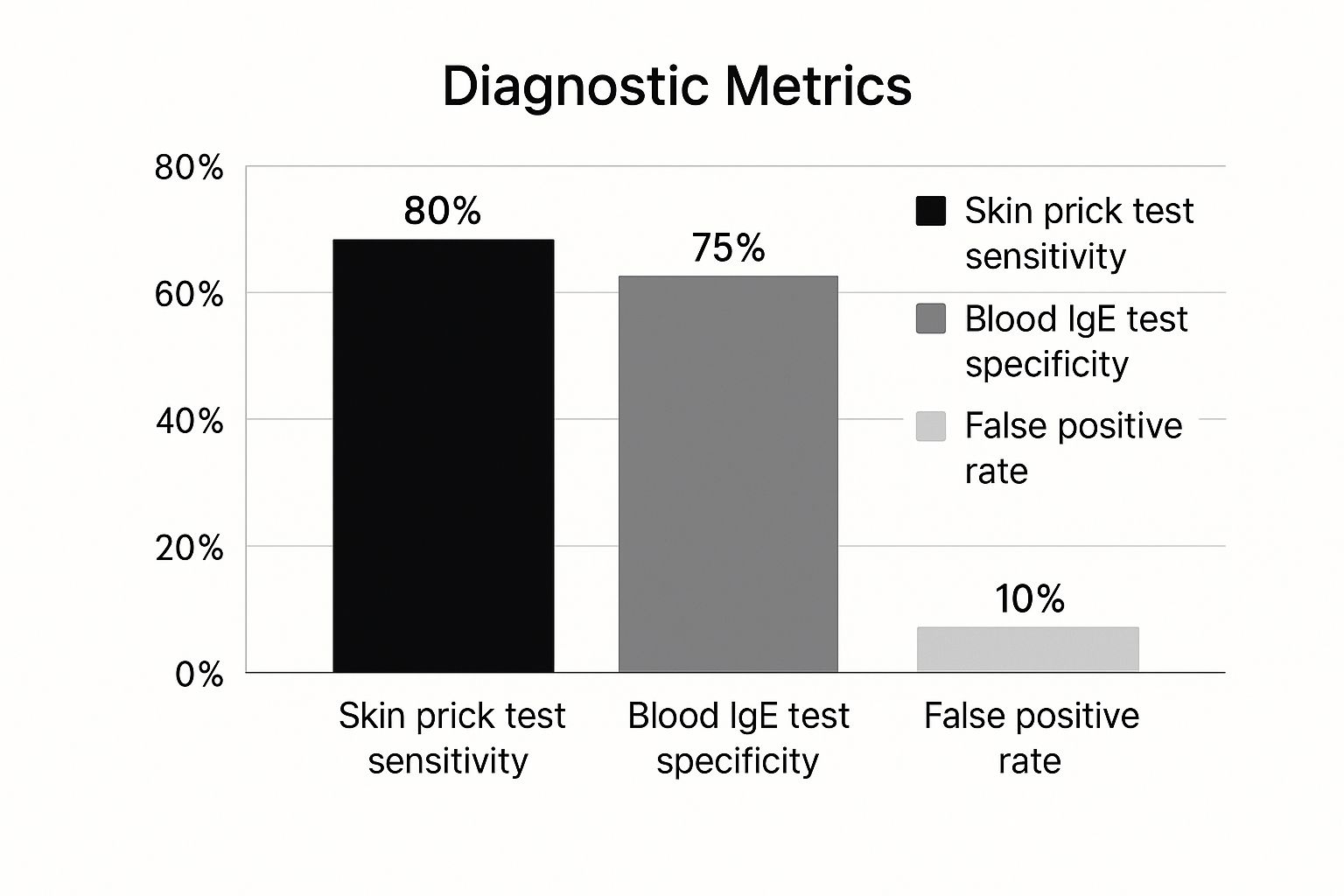 Diagnostic Metrics

80%
60%
40%
20%
0%

80%
75%
10%

Skin prick test sensitivity
Blood IgE test specificity
False positive rate

Skin prick test sensitivity
Blood IgE test specificity
False positive rate